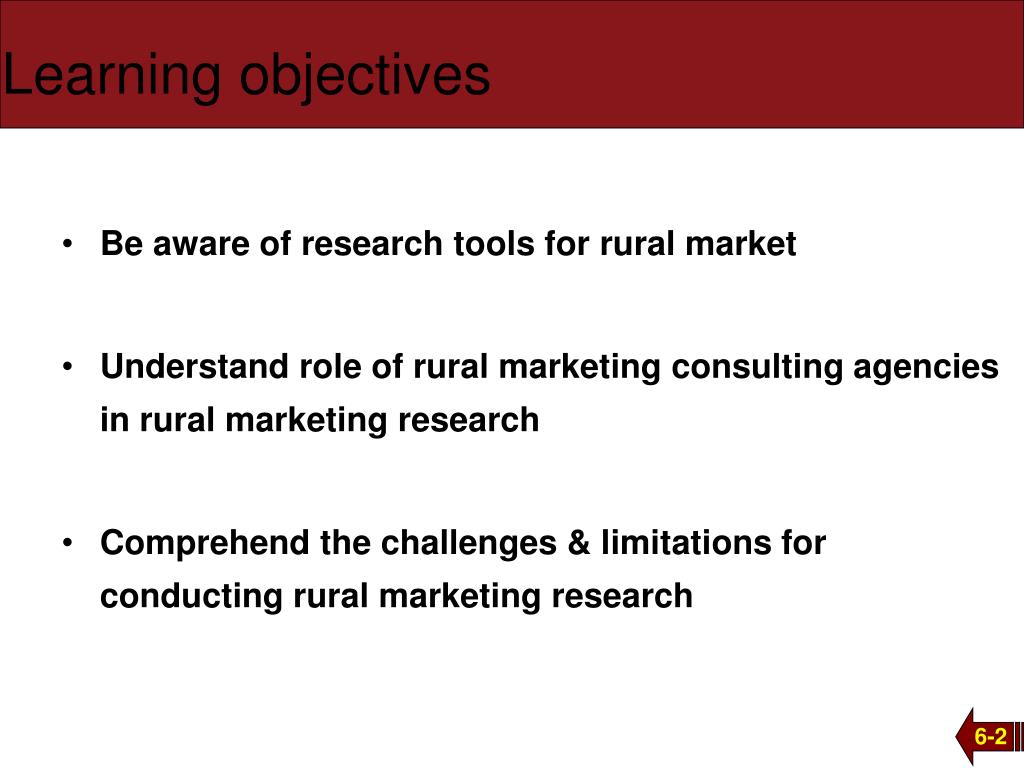 Learning objectives

• Be aware of research tools for rural market

• Understand role of rural marketing consulting agencies in rural marketing research

• Comprehend the challenges & limitations for conducting rural marketing research

6-2